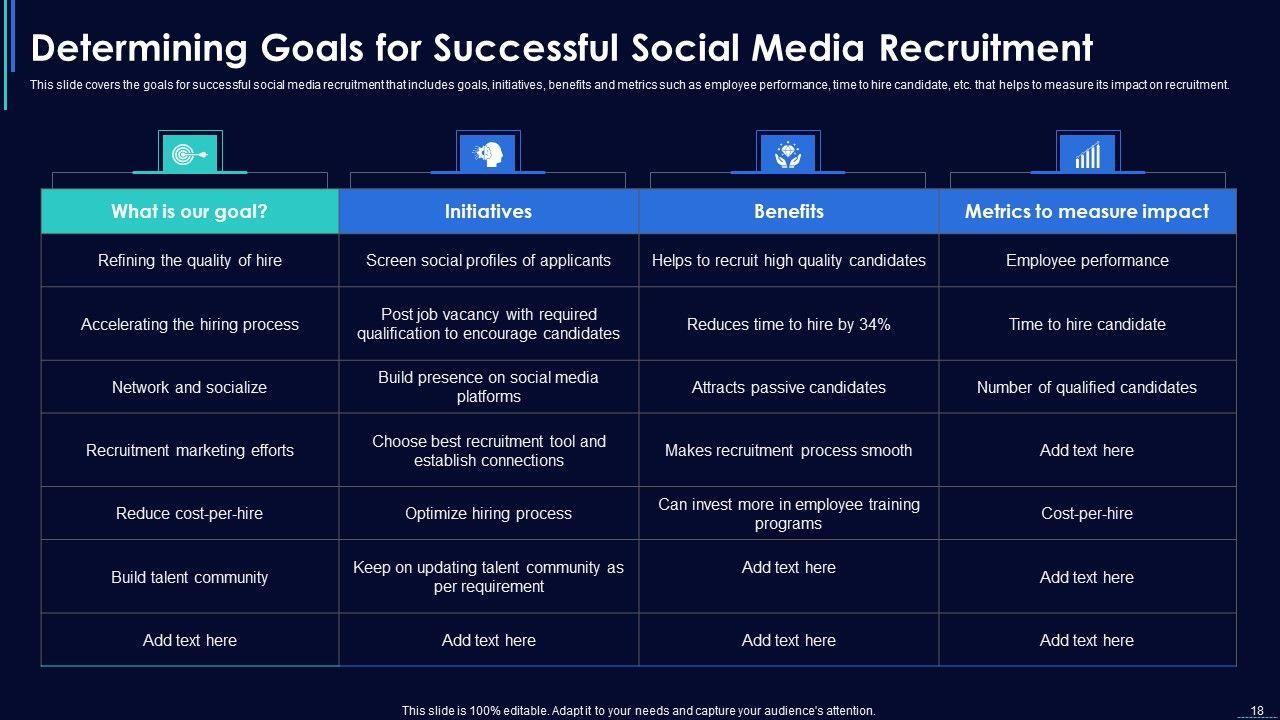 Determining Goals for Successful Social Media Recruitment

This slide covers the goals for successful social media recruitment that includes goals, initiatives, benefits and metrics such as employee performance, time to hire candidate, etc. that helps to measure its impact on recruitment.

| What is our goal? | Initiatives | Benefits | Metrics to measure impact |
|---|---|---|---|
| Refining the quality of hire | Screen social profiles of applicants | Helps to recruit high quality candidates | Employee performance |
| Accelerating the hiring process | Post job vacancy with required qualification to encourage candidates | Reduces time to hire by 34% | Time to hire candidate |
| Network and socialize | Build presence on social media platforms | Attracts passive candidates | Number of qualified candidates |
| Recruitment marketing efforts | Choose best recruitment tool and establish connections | Makes recruitment process smooth | Add text here |
| Reduce cost-per-hire | Optimize hiring process | Can invest more in employee training programs | Cost-per-hire |
| Build talent community | Keep on updating talent community as per requirement | Add text here | Add text here |
| Add text here | Add text here | Add text here | Add text here |

This slide is 100% editable. Adapt it to your needs and capture your audience's attention.

18